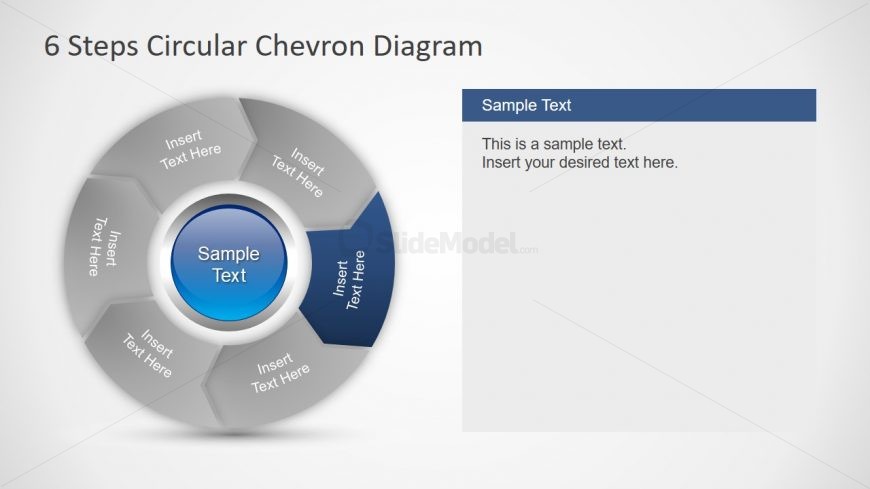 6 Steps Circular Chevron Diagram

Insert Text Here

Insert Text Here

Insert Text Here

Insert Text Here

Insert Text Here

Insert Text Here

Sample Text

SlideModel.com

Sample Text

This is a sample text.
Insert your desired text here.